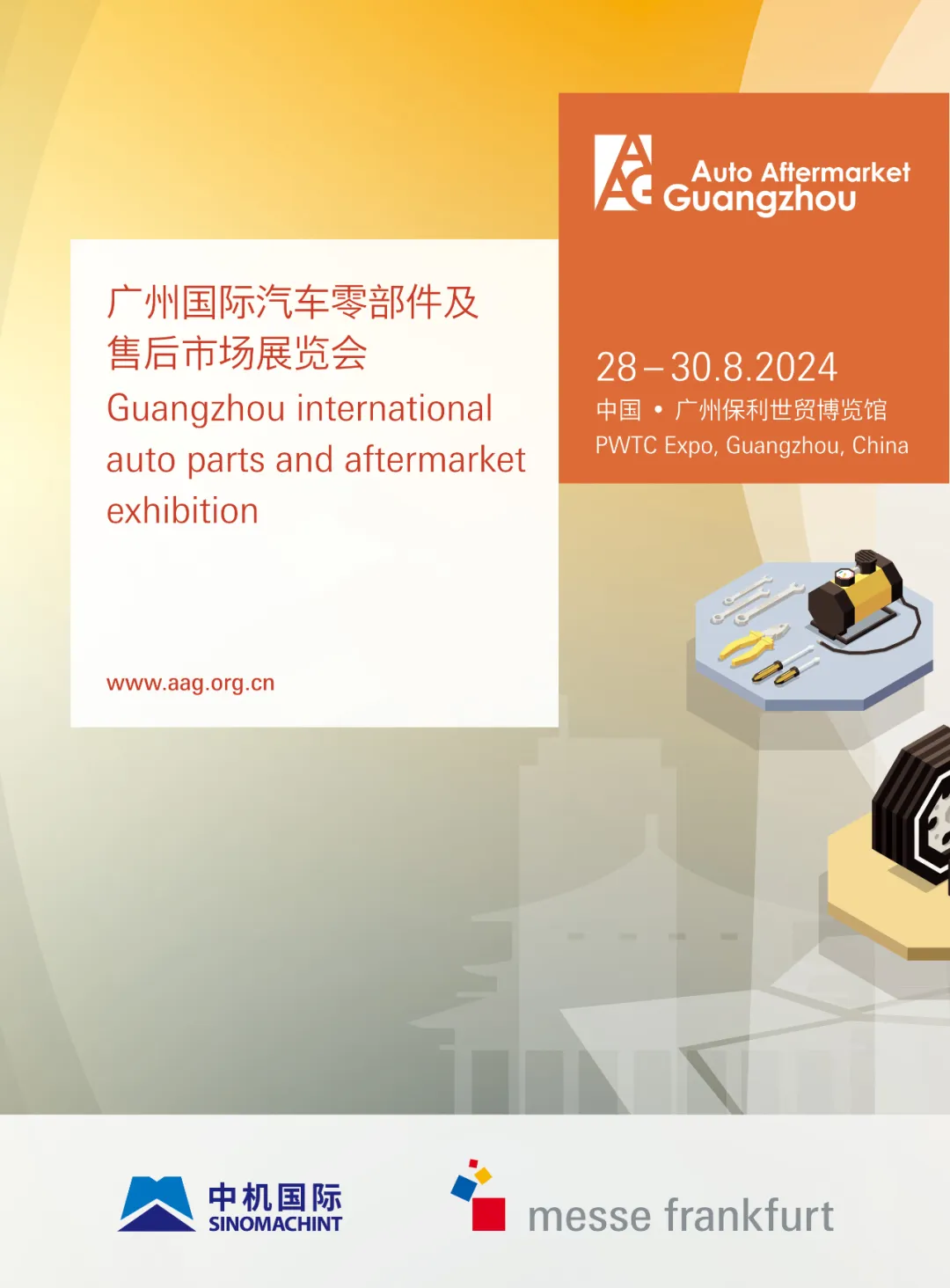 AAG Auto Aftermarket Guangzhou

广州国际汽车零部件及售后市场展览会
Guangzhou international auto parts and aftermarket exhibition

www.aag.org.cn

28 – 30.8.2024
中国 • 广州保利世贸博览馆
PWTC Expo, Guangzhou, China

中机国际
SINOMACHINT

messe frankfurt